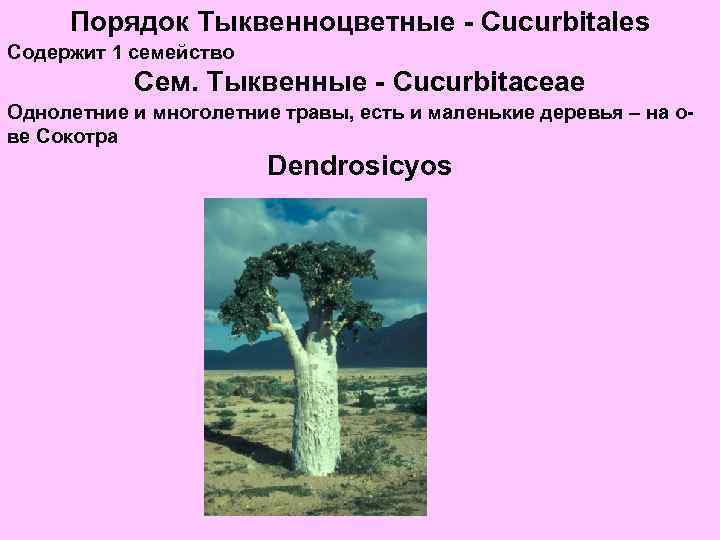 Порядок Тыквенноцветные - Cucurbitales

Содержит 1 семейство

Сем. Тыквенные - Cucurbitaceae

Однолетние и многолетние травы, есть и маленькие деревья – на о-ве Сокотра

Dendrosicyos